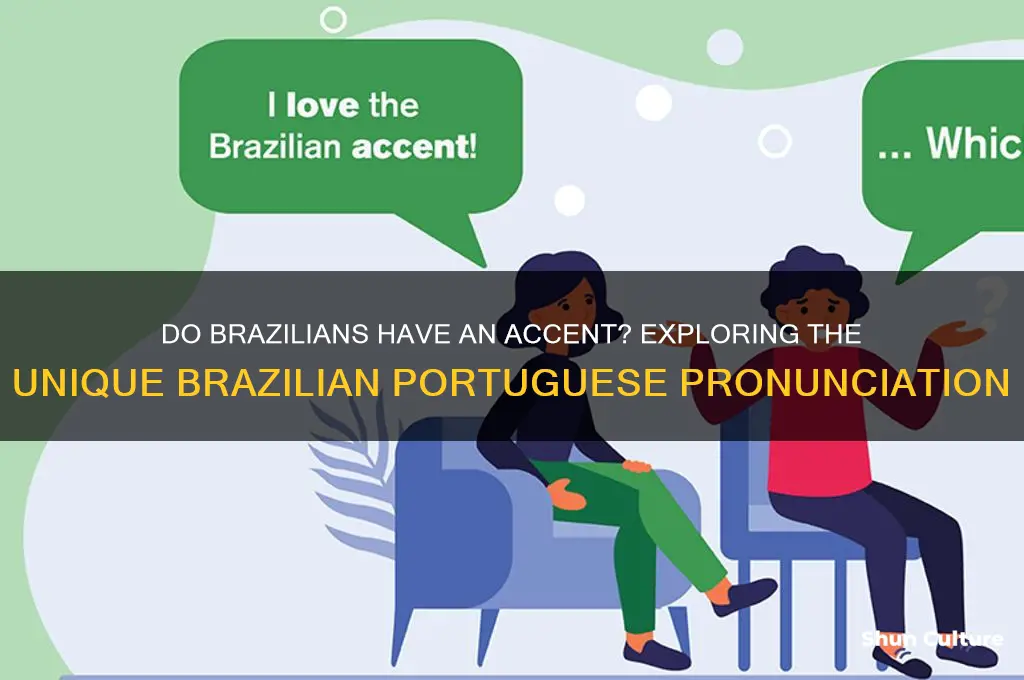 I love the Brazilian accent!

... Whic

DO BRAZILIANS HAVE AN ACCENT? EXPLORING THE UNIQUE BRAZILIAN PORTUGUESE PRONUNCIATION

Shun Culture